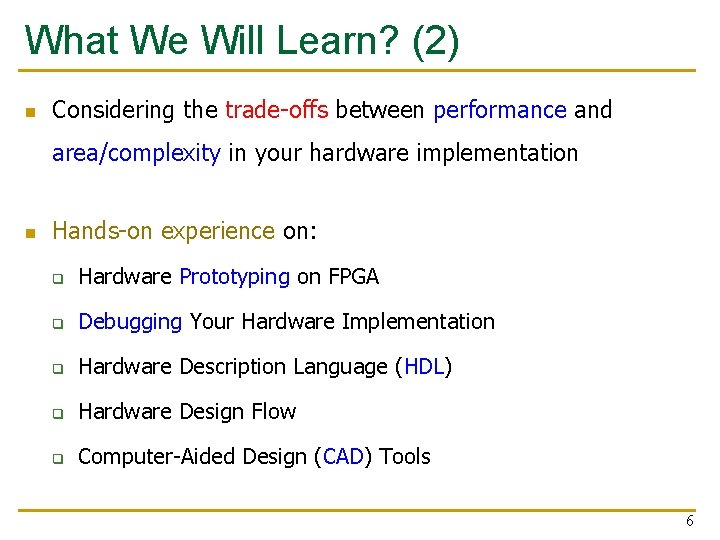 What We Will Learn? (2)

Considering the trade-offs between performance and area/complexity in your hardware implementation

Hands-on experience on:

Hardware Prototyping on FPGA

Debugging Your Hardware Implementation

Hardware Description Language (HDL)

Hardware Design Flow

Computer-Aided Design (CAD) Tools

6